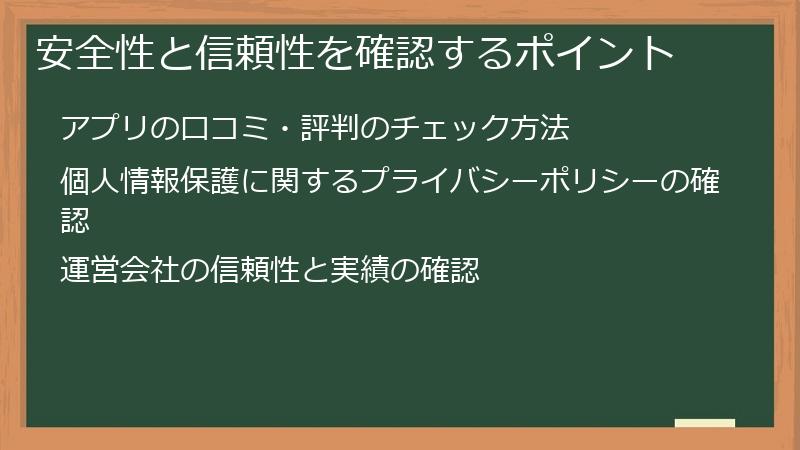 安全性と信頼性を確認するポイント

アプリの口コミ・評判のチェック方法

個人情報保護に関するプライバシーポリシーの確認

運営会社の信頼性と実績の確認